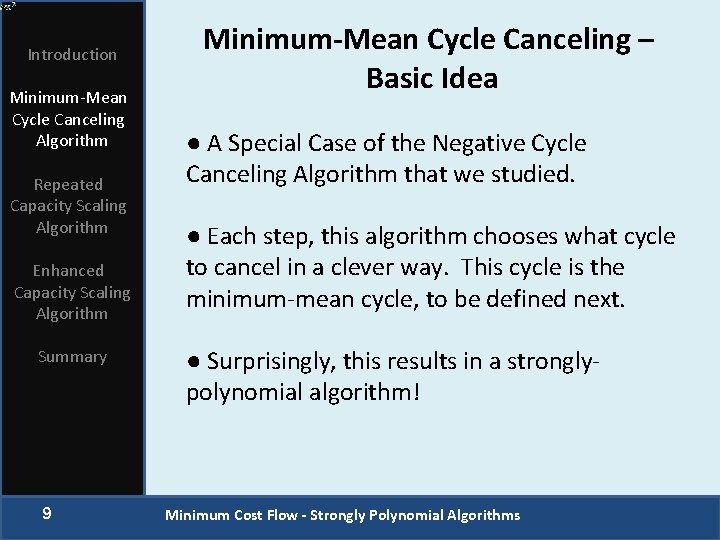 Introduction

Minimum-Mean Cycle Canceling Algorithm

Repeated Capacity Scaling Algorithm

Enhanced Capacity Scaling Algorithm

Summary

Minimum-Mean Cycle Canceling – Basic Idea

● A Special Case of the Negative Cycle Canceling Algorithm that we studied.

● Each step, this algorithm chooses what cycle to cancel in a clever way. This cycle is the minimum-mean cycle, to be defined next.

● Surprisingly, this results in a strongly-polynomial algorithm!

9

Minimum Cost Flow - Strongly Polynomial Algorithms